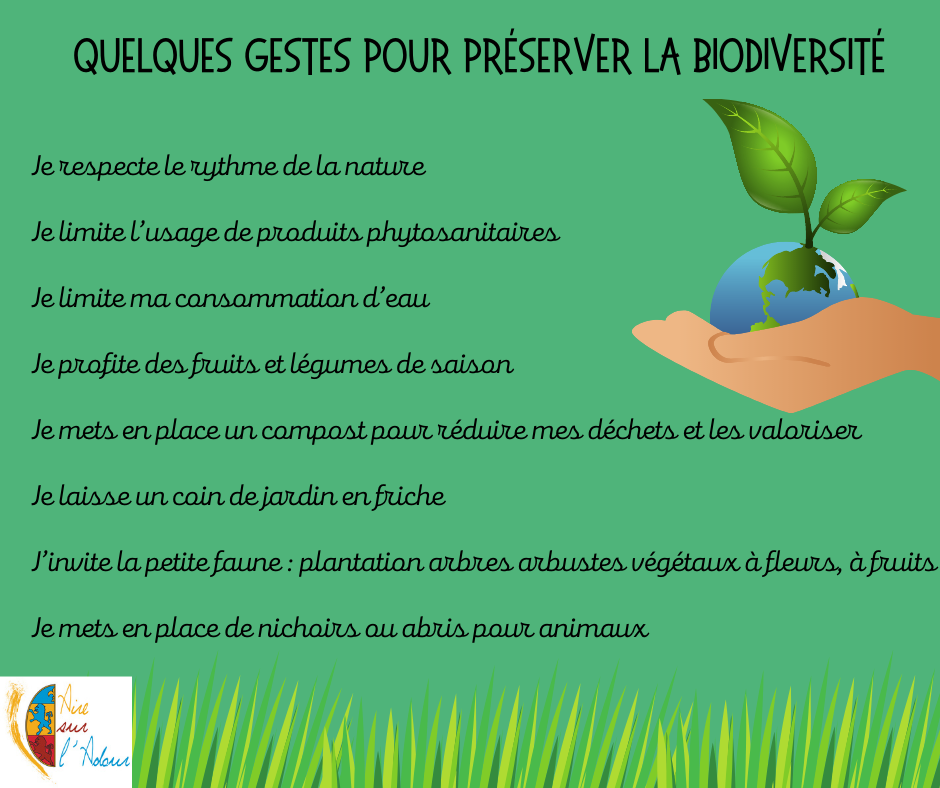 QUELQUES GESTES POUR PRÉSERVER LA BIODIVERSITÉ

Je respecte le rythme de la nature

Je limite l'usage de produits phytosanitaires

Je limite ma consommation d'eau

Je profite des fruits et légumes de saison

Je mets en place un compost pour réduire mes déchets et les valoriser

Je laisse un coin de jardin en friche

J'invite la petite faune : plantation arbres arbustes végétaux à fleurs, à fruits

Je mets en place de nichoirs ou abris pour animaux

Aire sur l'Adour